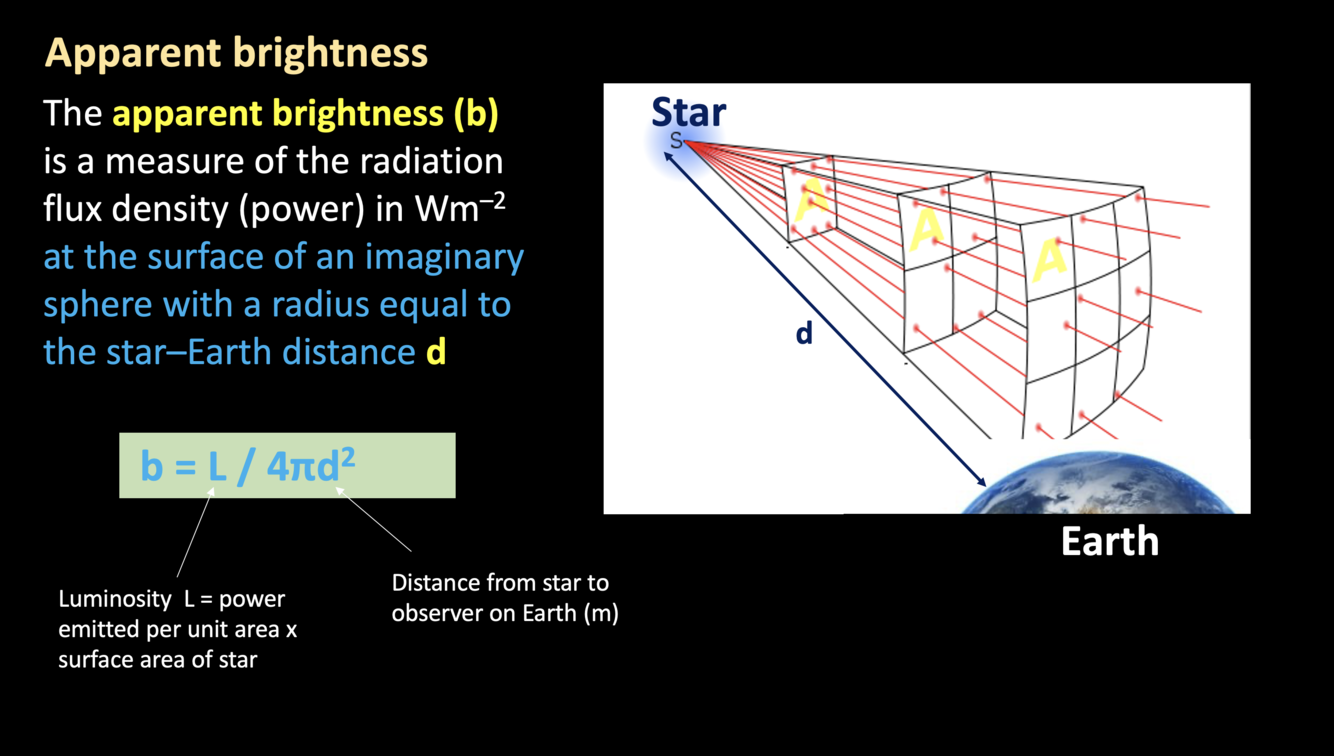 Apparent brightness

The apparent brightness (b) is a measure of the radiation flux density (power) in $Wm^{-2}$ at the surface of an imaginary sphere with a radius equal to the star–Earth distance d

$b = L / 4\pi d^2$

Luminosity L = power emitted per unit area x surface area of star

Distance from star to observer on Earth (m)

Star

S

A

A

A

d

Earth